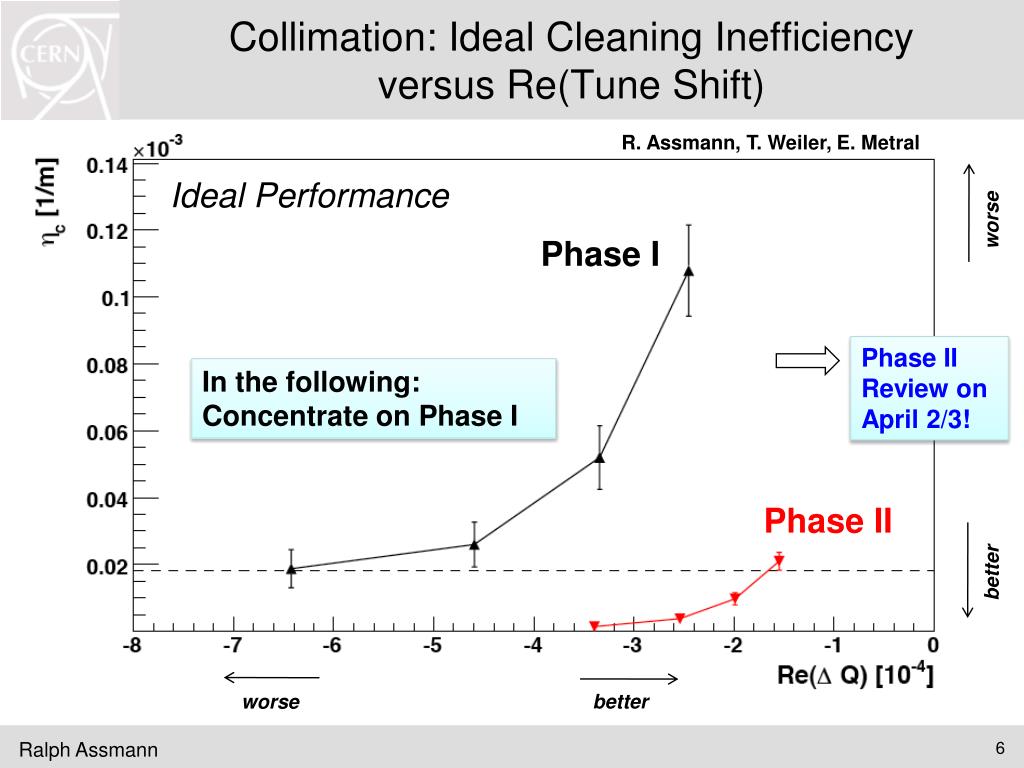 CERN

Collimation: Ideal Cleaning Inefficiency versus Re(Tune Shift)

R. Assmann, T. Weiler, E. Metral

$\times 10^{-3}$

$\eta_c$ [1/m]

0.14
0.12
0.1
0.08
0.06
0.04
0.02

Ideal Performance

Phase I

In the following: Concentrate on Phase I

Phase II Review on April 2/3!

Phase II

worse

better

-8 -7 -6 -5 -4 -3 -2 -1 0

Re($\Delta$ Q) [$10^{-4}$]

worse

better

Ralph Assmann

6